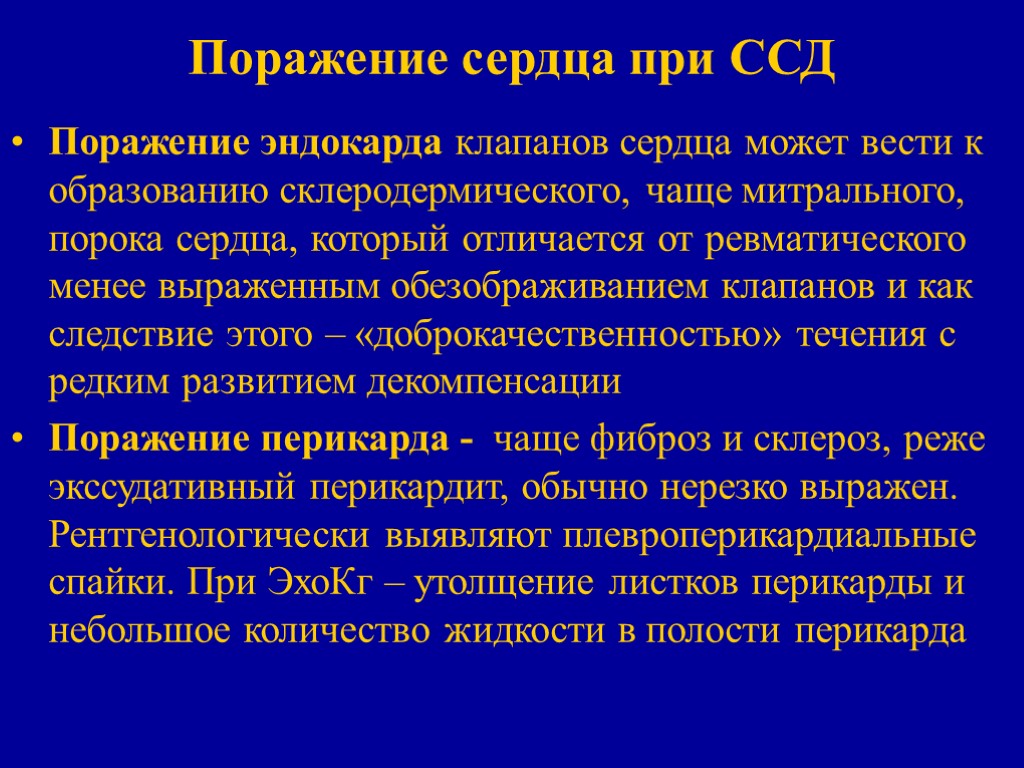 Поражение сердца при ССД

• Поражение эндокарда клапанов сердца может вести к образованию склеродермического, чаще митрального, порока сердца, который отличается от ревматического менее выраженным обезображиванием клапанов и как следствие этого – «доброкачественностью» течения с редким развитием декомпенсации

• Поражение перикарда - чаще фиброз и склероз, реже экссудативный перикардит, обычно нерезко выражен. Рентгенологически выявляют плевроперикардиальные спайки. При ЭхоКг – утолщение листков перикарды и небольшое количество жидкости в полости перикарда